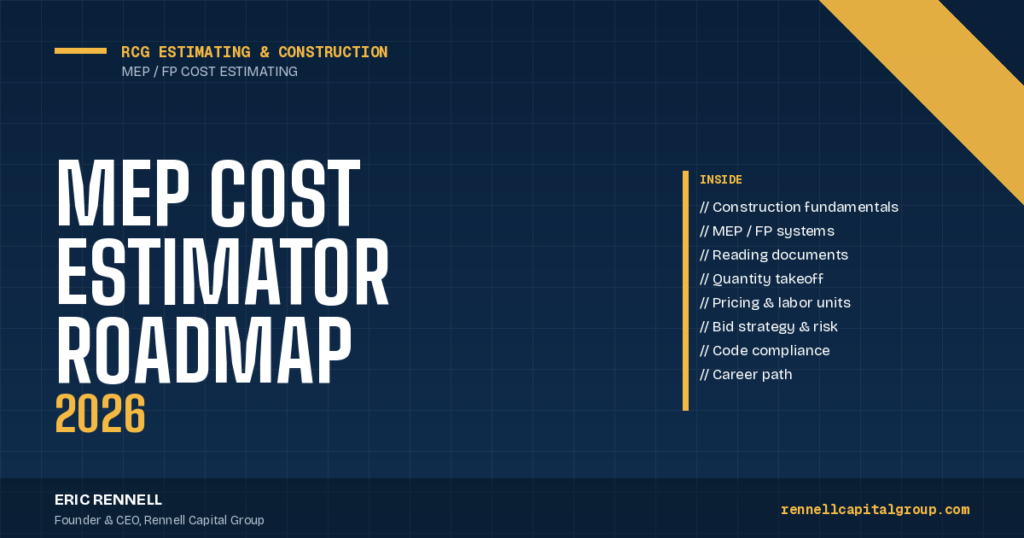 RCG ESTIMATING & CONSTRUCTION
MEP / FP COST ESTIMATING

MEP COST ESTIMATOR ROADMAP
2026

INSIDE
// Construction fundamentals
// MEP / FP systems
// Reading documents
// Quantity takeoff
// Pricing & labor units
// Bid strategy & risk
// Code compliance
// Career path

ERIC RENNELL
Founder & CEO, Rennell Capital Group

rennellcapitalgroup.com